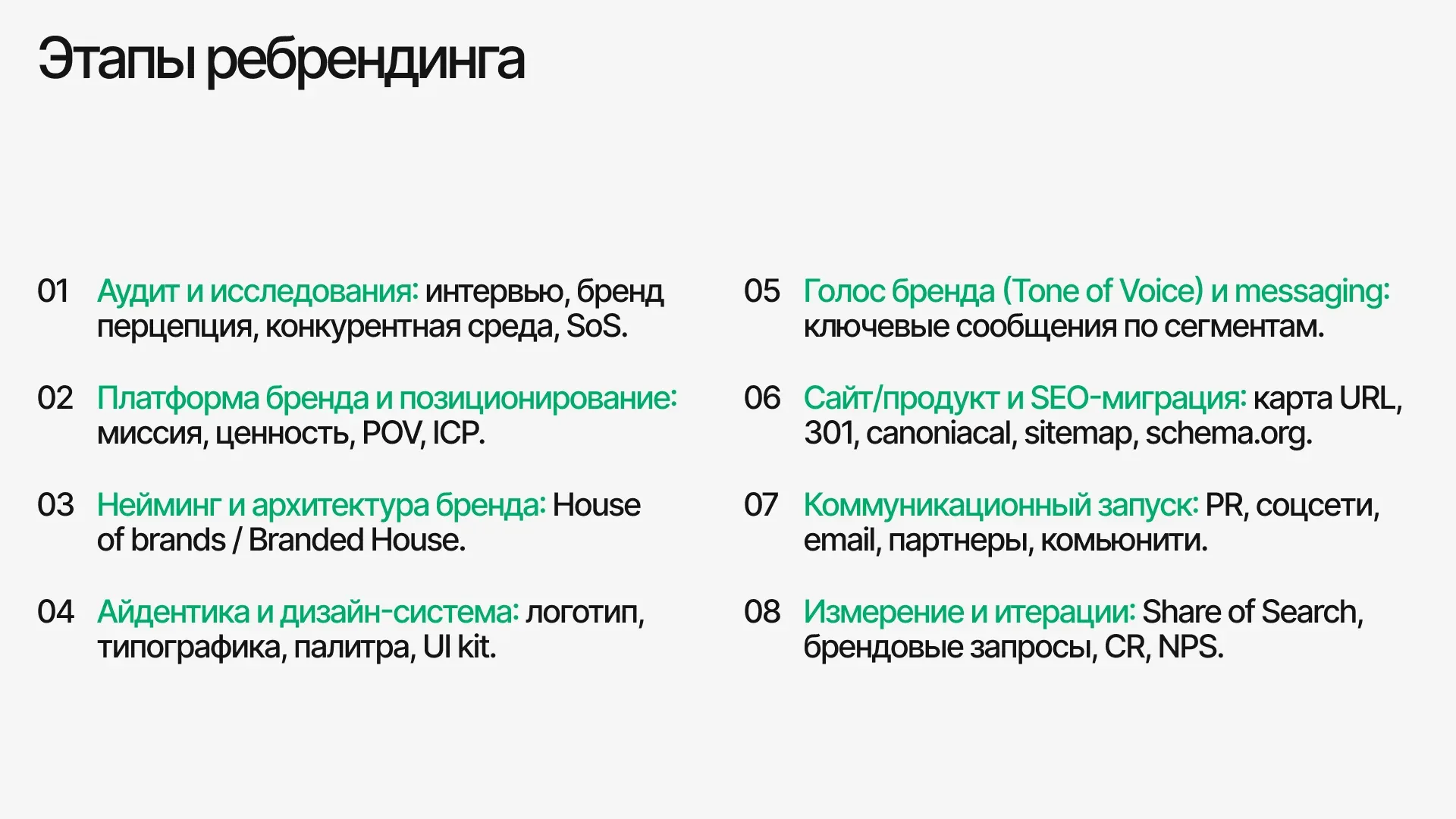 Этапы ребрендинга

01 Аудит и исследования: интервью, бренд перцепция, конкурентная среда, SoS.

02 Платформа бренда и позиционирование: миссия, ценность, POV, ICP.

03 Нейминг и архитектура бренда: House of brands / Branded House.

04 Айдентика и дизайн-система: логотип, типографика, палитра, UI kit.

05 Голос бренда (Tone of Voice) и messaging: ключевые сообщения по сегментам.

06 Сайт/продукт и SEO-миграция: карта URL, 301, canoniacal, sitemap, schema.org.

07 Коммуникационный запуск: PR, соцсети, email, партнеры, комьюнити.

08 Измерение и итерации: Share of Search, брендовые запросы, CR, NPS.